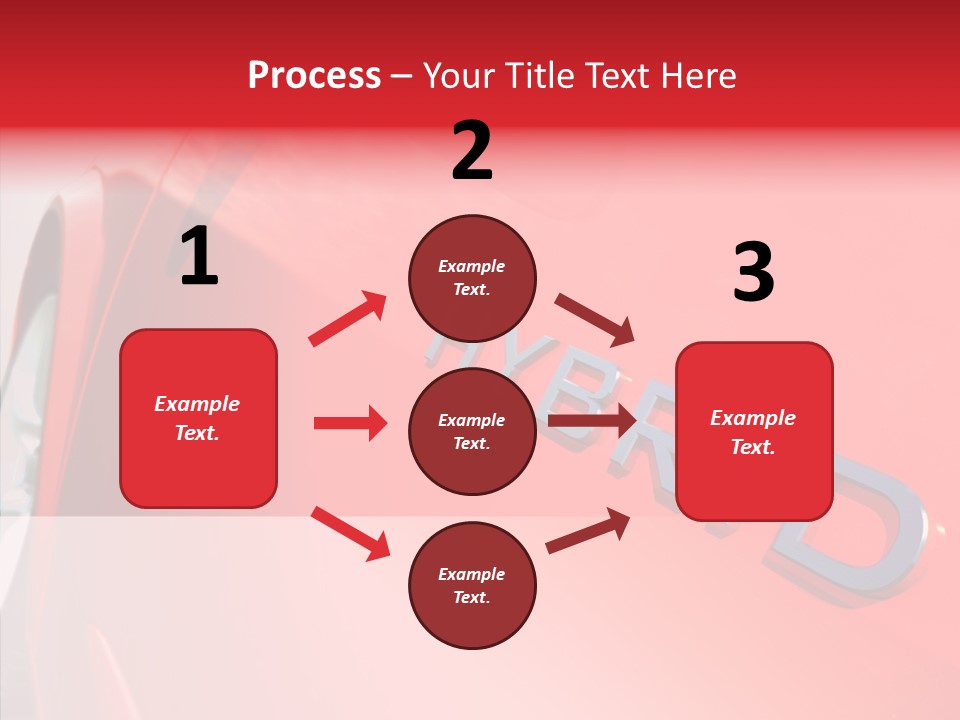 Process – Your Title Text Here

1

Example Text.

2

Example Text.

Example Text.

Example Text.

3

Example Text.

HYBRID